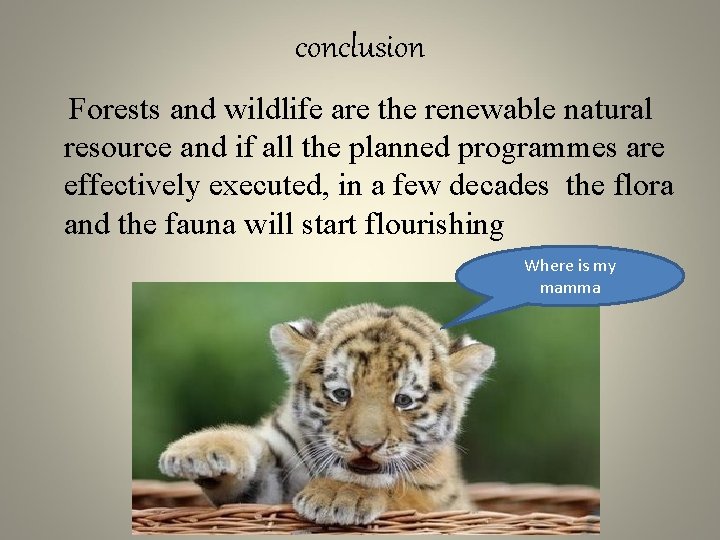 conclusion

Forests and wildlife are the renewable natural resource and if all the planned programmes are effectively executed, in a few decades  the flora and the fauna will start flourishing

Where is my mamma